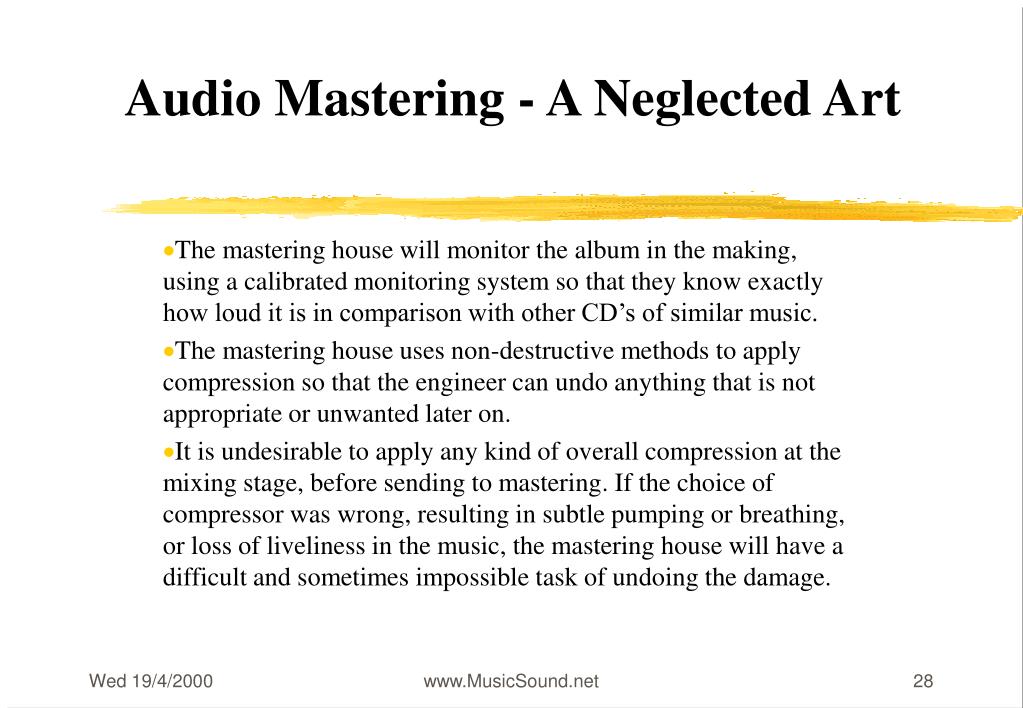 Audio Mastering - A Neglected Art

•The mastering house will monitor the album in the making, using a calibrated monitoring system so that they know exactly how loud it is in comparison with other CD's of similar music.

•The mastering house uses non-destructive methods to apply compression so that the engineer can undo anything that is not appropriate or unwanted later on.

•It is undesirable to apply any kind of overall compression at the mixing stage, before sending to mastering. If the choice of compressor was wrong, resulting in subtle pumping or breathing, or loss of liveliness in the music, the mastering house will have a difficult and sometimes impossible task of undoing the damage.

Wed 19/4/2000 www.MusicSound.net 28